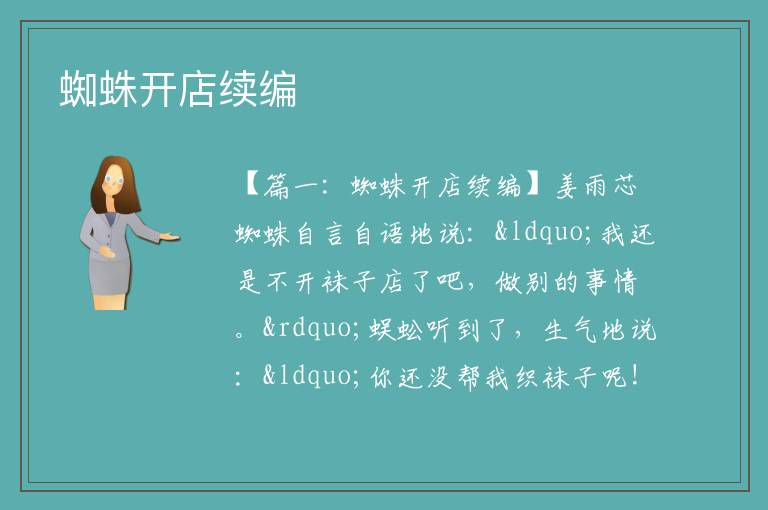 蜘蛛开店续编

【篇一：蜘蛛开店续编】姜雨芯蜘蛛自言自语地说：&ldquo;我还是不开袜子店了吧，做别的事情。&rdquo;蜈蚣听到了，生气地说：&ldquo;你还没帮我织袜子呢！